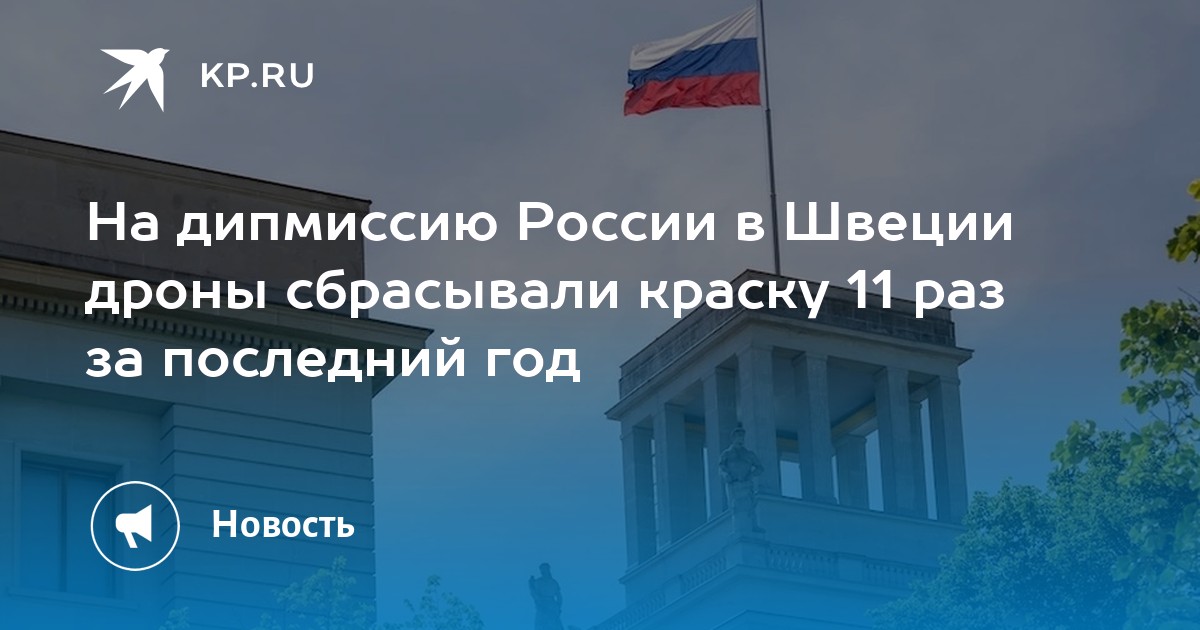 KP.RU

На дипмиссию России в Швеции дроны сбрасывали краску 11 раз за последний год

Новость